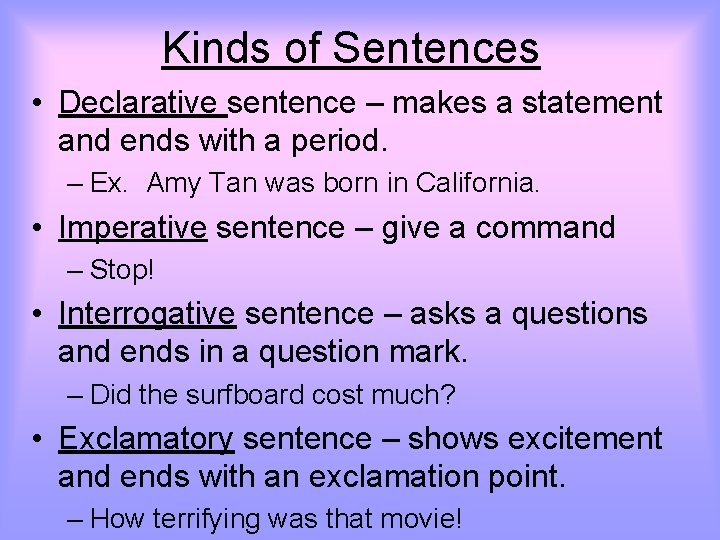 Kinds of Sentences

• Declarative sentence – makes a statement and ends with a period.
  – Ex. Amy Tan was born in California.
• Imperative sentence – give a command
  – Stop!
• Interrogative sentence – asks a questions and ends in a question mark.
  – Did the surfboard cost much?
• Exclamatory sentence – shows excitement and ends with an exclamation point.
  – How terrifying was that movie!